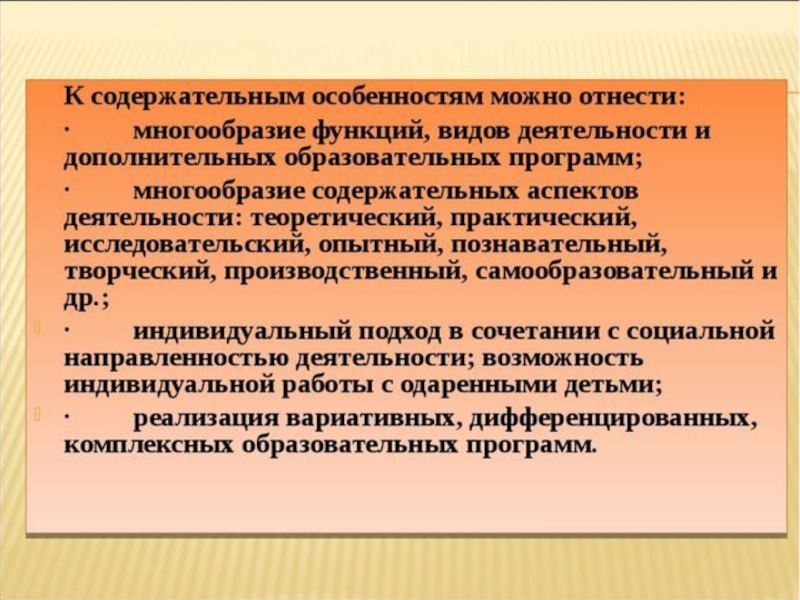 К содержательным особенностям можно отнести:

· многообразие функций, видов деятельности и дополнительных образовательных программ;

· многообразие содержательных аспектов деятельности: теоретический, практический, исследовательский, опытный, познавательный, творческий, производственный, самообразовательный и др.;

· индивидуальный подход в сочетании с социальной направленностью деятельности; возможность индивидуальной работы с одаренными детьми;

· реализация вариативных, дифференцированных, комплексных образовательных программ.